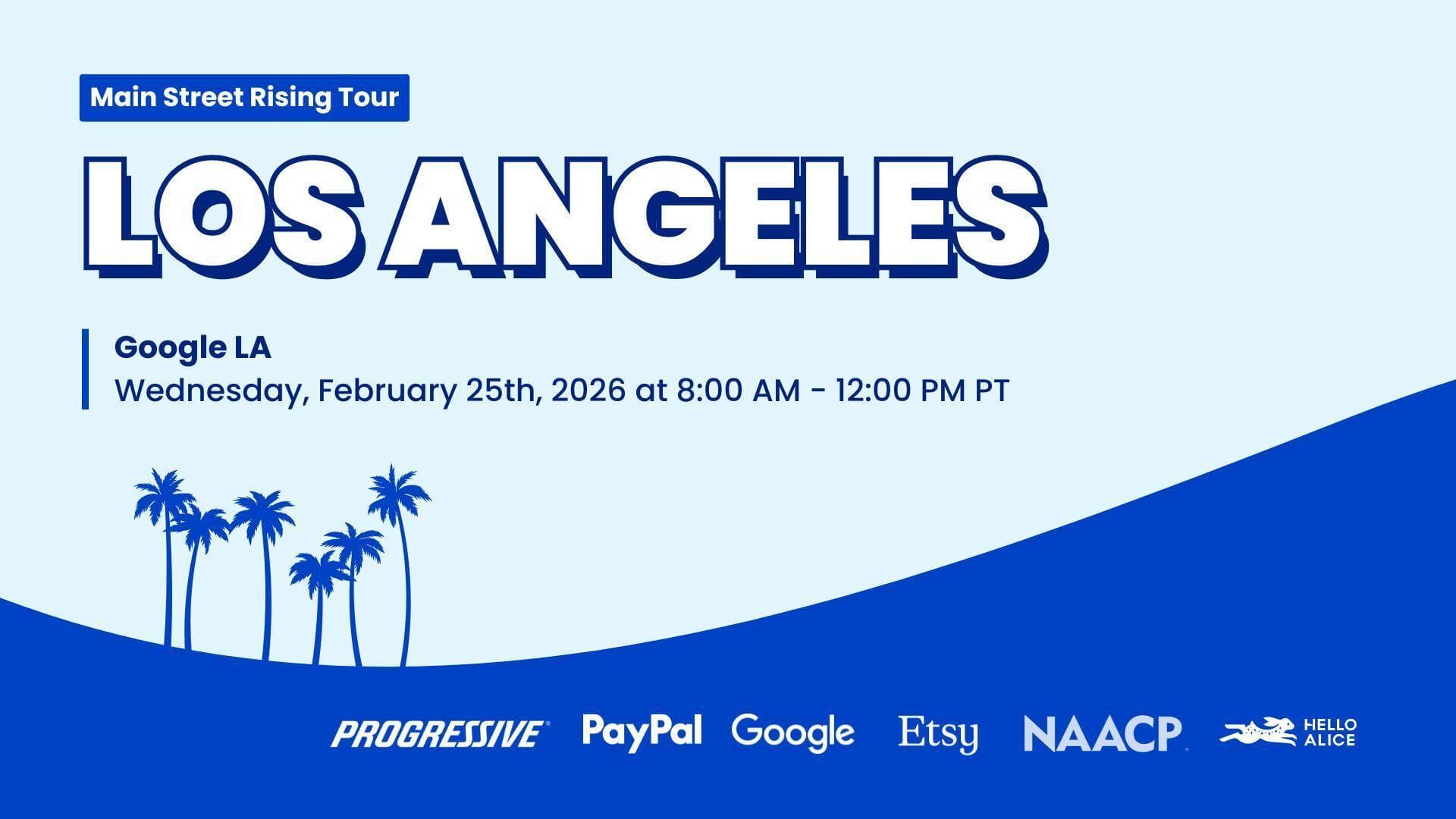 Main Street Rising Tour

LOS ANGELES

Google LA
Wednesday, February 25th, 2026 at 8:00 AM - 12:00 PM PT

PROGRESSIVE PayPal Google Etsy NAACP HELLO ALICE